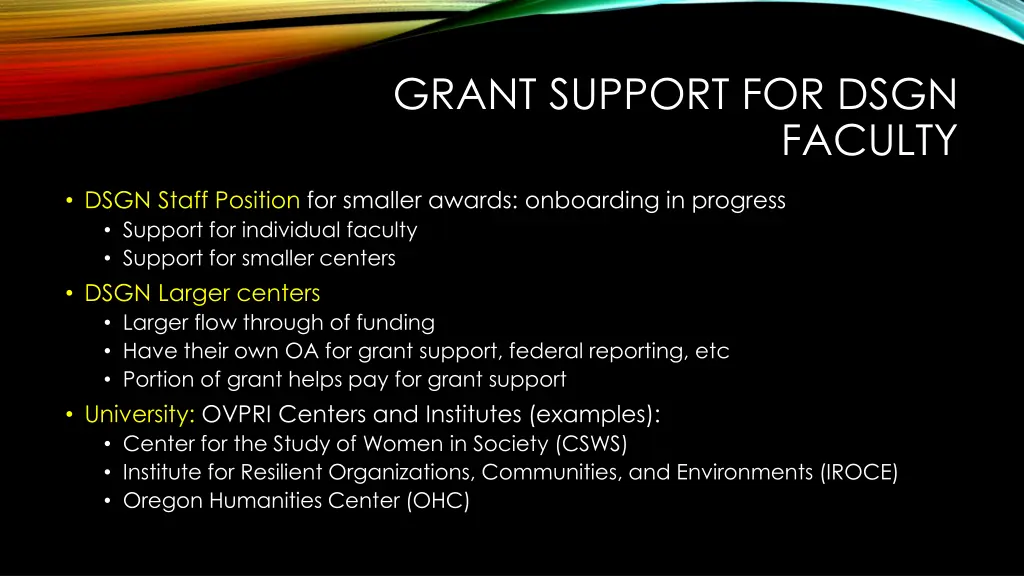 GRANT SUPPORT FOR DSGN FACULTY

• DSGN Staff Position for smaller awards: onboarding in progress
  • Support for individual faculty
  • Support for smaller centers
• DSGN Larger centers
  • Larger flow through of funding
  • Have their own OA for grant support, federal reporting, etc
  • Portion of grant helps pay for grant support
• University: OVPRI Centers and Institutes (examples):
  • Center for the Study of Women in Society (CSWS)
  • Institute for Resilient Organizations, Communities, and Environments (IROCE)
  • Oregon Humanities Center (OHC)